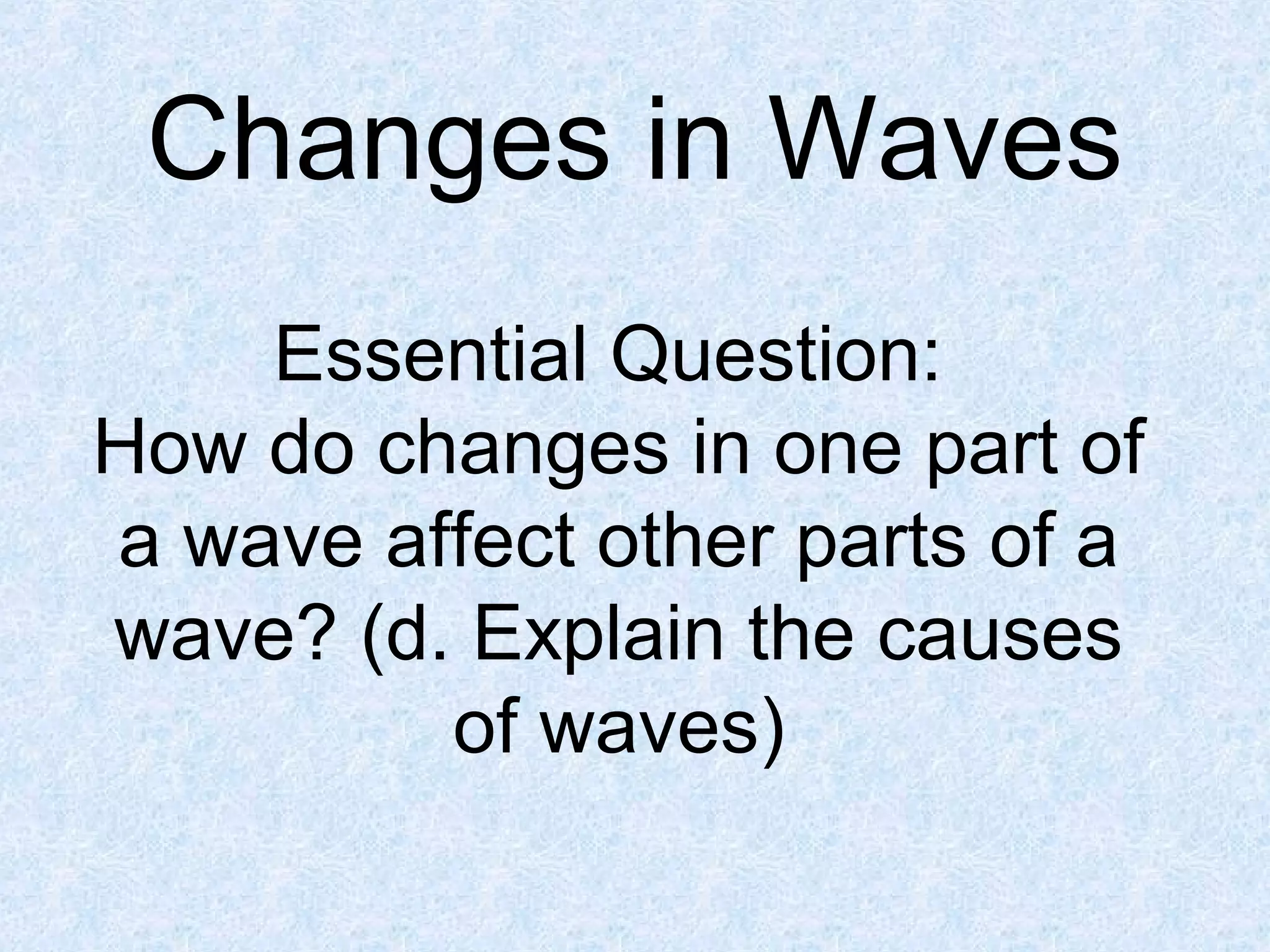 Changes in Waves

Essential Question:
How do changes in one part of a wave affect other parts of a wave? (d. Explain the causes of waves)